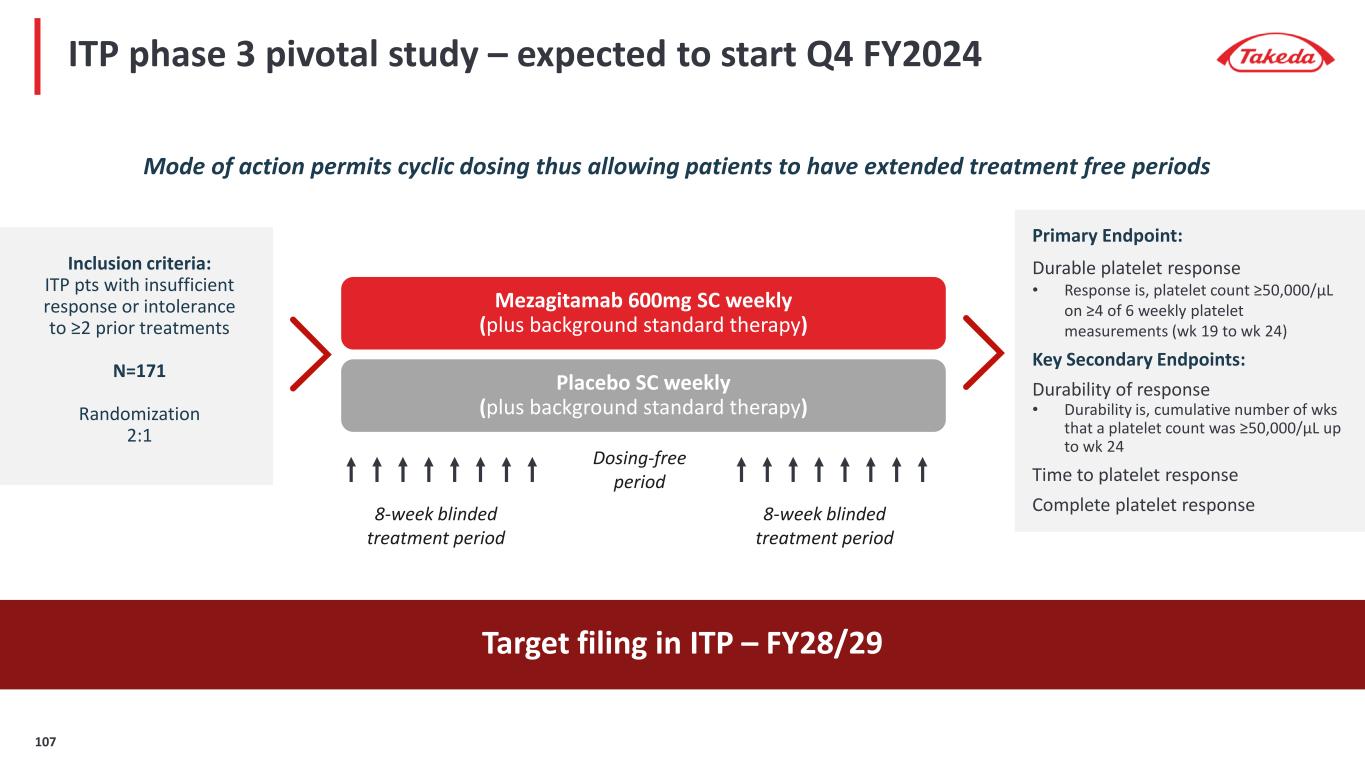 ITP phase 3 pivotal study – expected to start Q4 FY2024

Takeda

Mode of action permits cyclic dosing thus allowing patients to have extended treatment free periods

Inclusion criteria:
ITP pts with insufficient response or intolerance to ≥2 prior treatments

N=171

Randomization
2:1

Mezagitamab 600mg SC weekly
(plus background standard therapy)

Placebo SC weekly
(plus background standard therapy)

8-week blinded treatment period

Dosing-free period

8-week blinded treatment period

Primary Endpoint:

Durable platelet response
• Response is, platelet count ≥50,000/µL on ≥4 of 6 weekly platelet measurements (wk 19 to wk 24)

Key Secondary Endpoints:

Durability of response
• Durability is, cumulative number of wks that a platelet count was ≥50,000/µL up to wk 24

Time to platelet response

Complete platelet response

Target filing in ITP – FY28/29

107